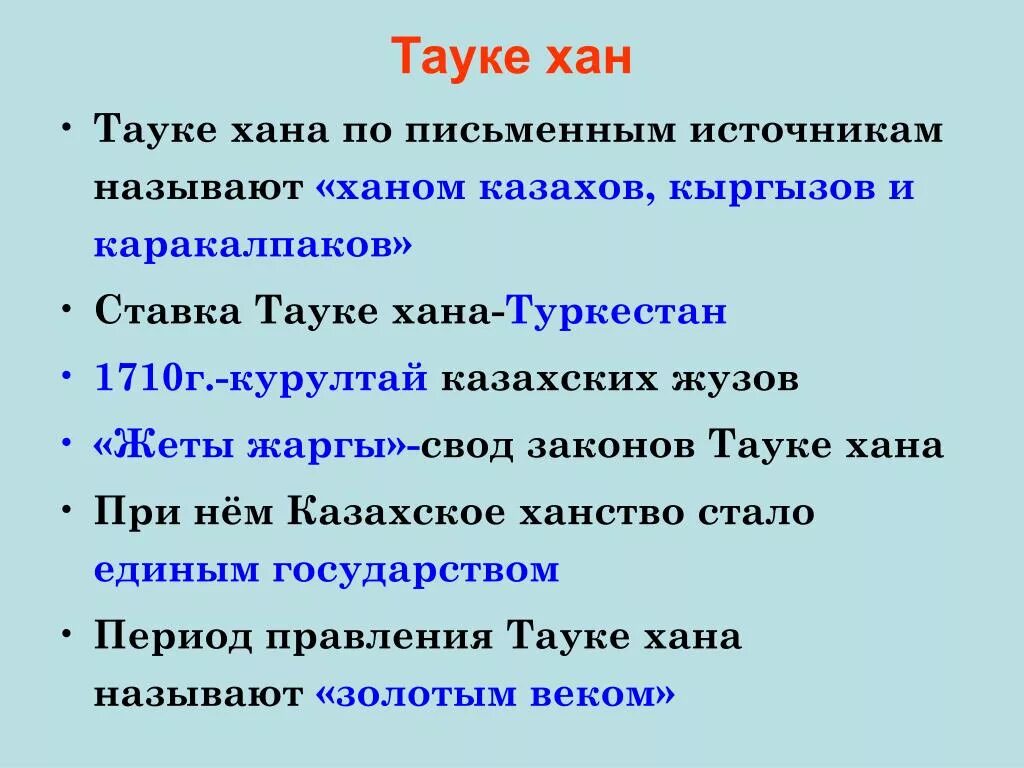 Тауке хан

• Тауке хана по письменным источникам называют «ханом казахов, кыргызов и каракалпаков»

• Ставка Тауке хана-Туркестан

• 1710г.-курултай казахских жузов

• «Жеты жаргы»-свод законов Тауке хана

• При нём Казахское ханство стало единым государством

• Период правления Тауке хана называют «золотым веком»